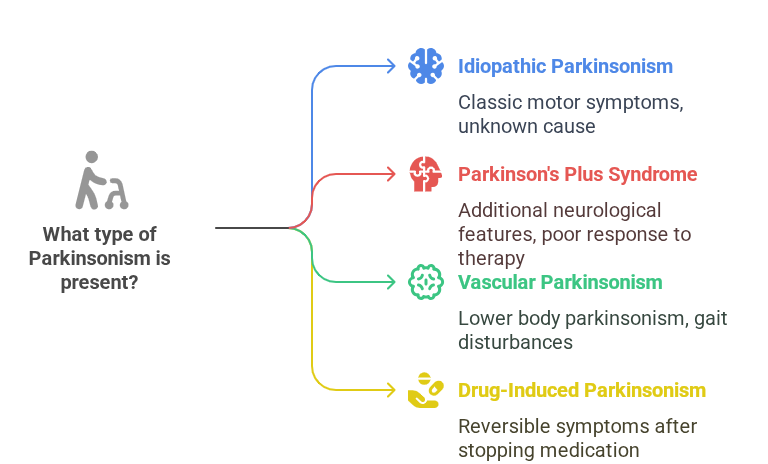 What type of Parkinsonism is present?

Idiopathic Parkinsonism

Classic motor symptoms, unknown cause

Parkinson's Plus Syndrome

Additional neurological features, poor response to therapy

Vascular Parkinsonism

Lower body parkinsonism, gait disturbances

Drug-Induced Parkinsonism

Reversible symptoms after stopping medication